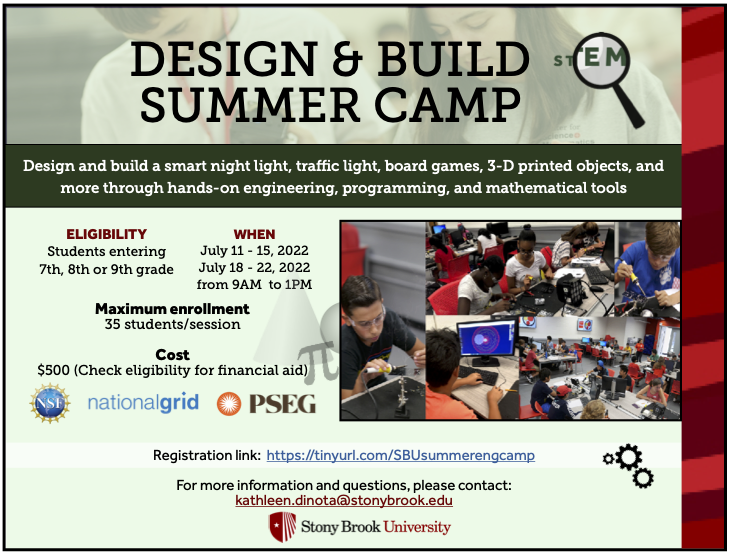 DESIGN & BUILD SUMMER CAMP

STEM

Design and build a smart night light, traffic light, board games, 3-D printed objects, and more through hands-on engineering, programming, and mathematical tools

ELIGIBILITY
Students entering 7th, 8th or 9th grade

WHEN
July 11 - 15, 2022
July 18 - 22, 2022
from 9AM to 1PM

Maximum enrollment
35 students/session

Cost
$500 (Check eligibility for financial aid)

NSF nationalgrid PSEG

Registration link: https://tinyurl.com/SBUsummerengcamp

For more information and questions, please contact:
kathleen.dinota@stonybrook.edu

Stony Brook University